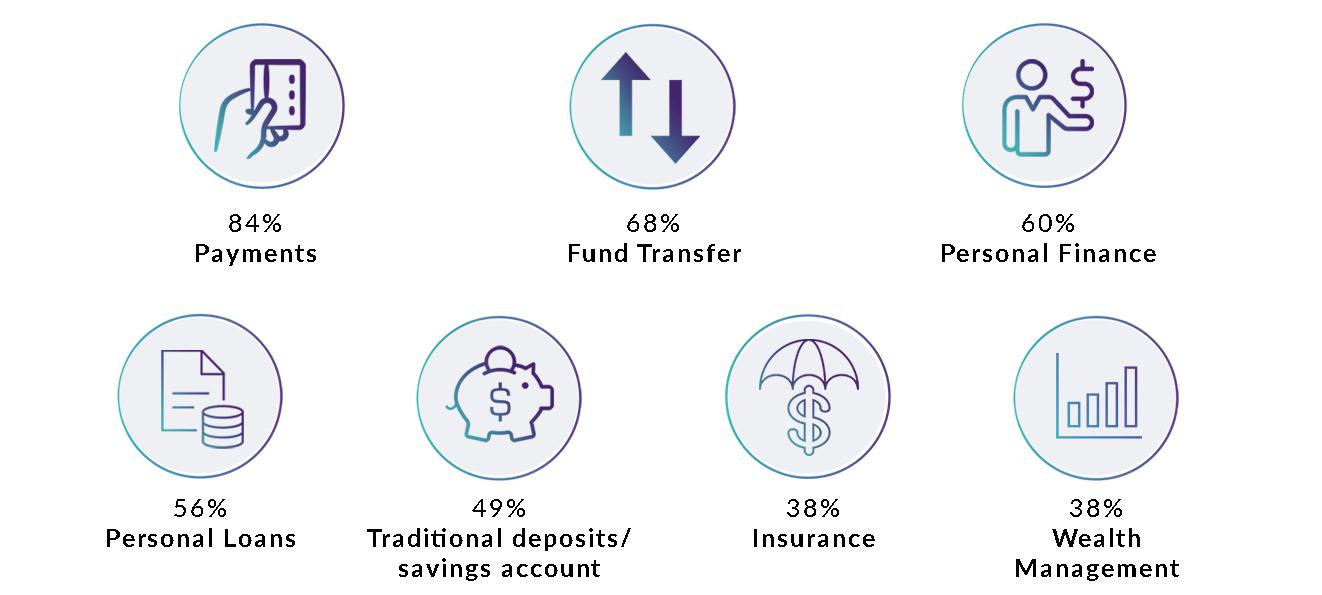 84%
Payments

68%
Fund Transfer

60%
Personal Finance

56%
Personal Loans

49%
Traditional deposits/ savings account

38%
Insurance

38%
Wealth Management